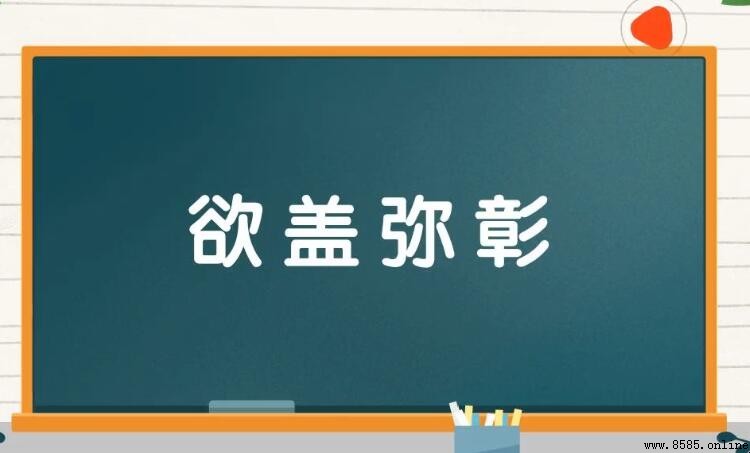 欲盖弥彰

www.8585.online